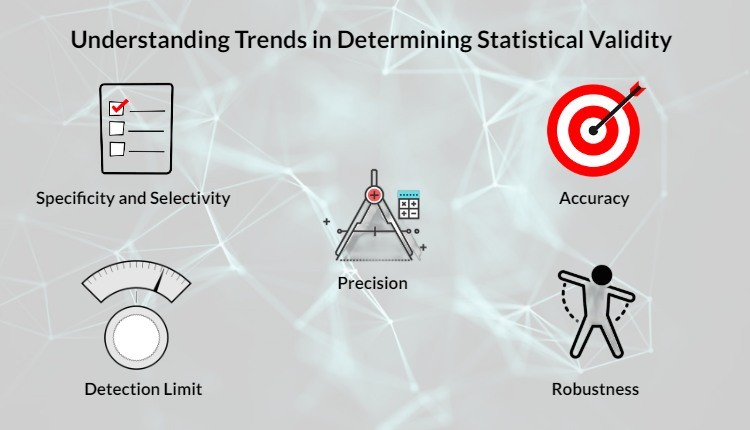 Understanding Trends in Determining Statistical Validity

Specificity and Selectivity

Accuracy

Precision

Detection Limit

Robustness